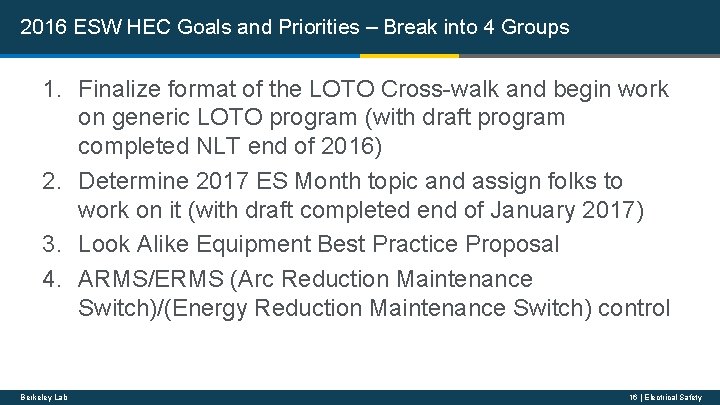 2016 ESW HEC Goals and Priorities – Break into 4 Groups

1. Finalize format of the LOTO Cross-walk and begin work on generic LOTO program (with draft program completed NLT end of 2016)
2. Determine 2017 ES Month topic and assign folks to work on it (with draft completed end of January 2017)
3. Look Alike Equipment Best Practice Proposal
4. ARMS/ERMS (Arc Reduction Maintenance Switch)/(Energy Reduction Maintenance Switch) control

Berkeley Lab

16 | Electrical Safety